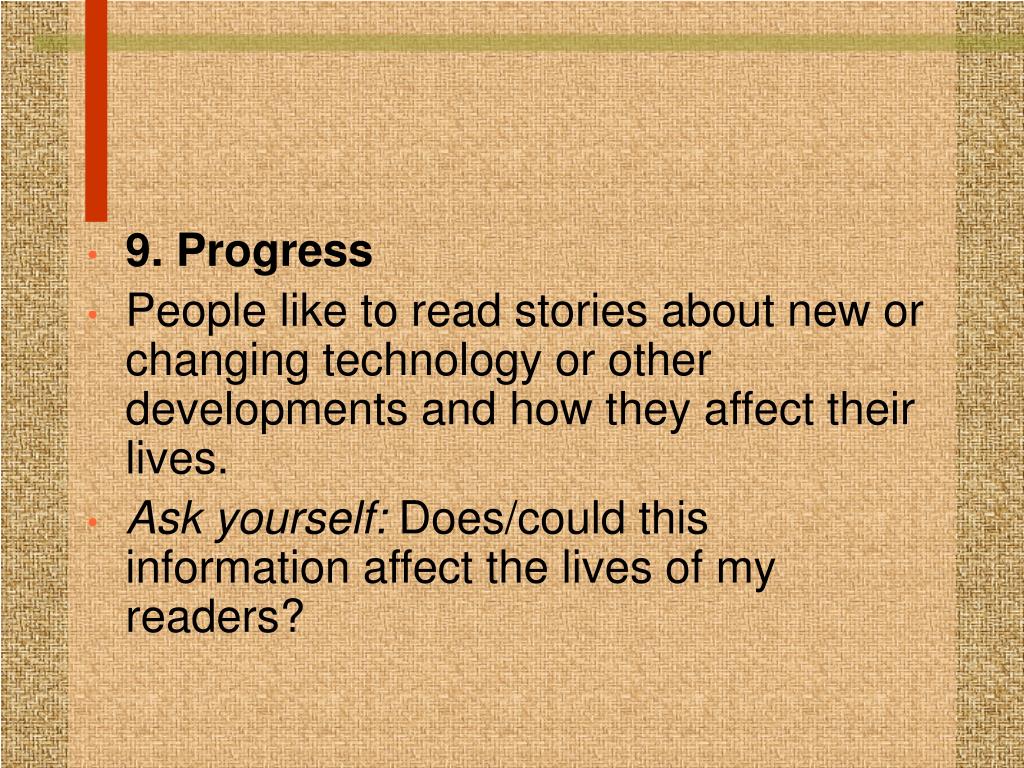 • 9. Progress
• People like to read stories about new or changing technology or other developments and how they affect their lives.
• Ask yourself: Does/could this information affect the lives of my readers?